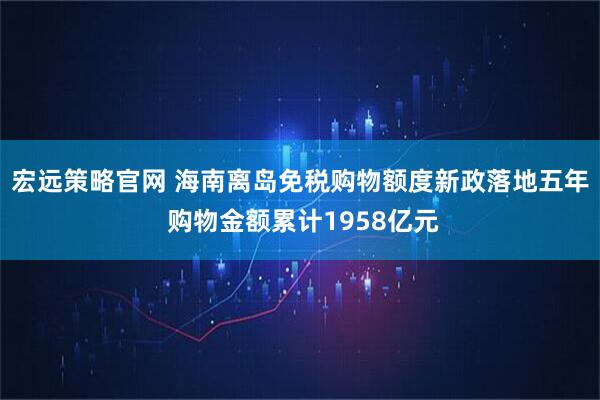 宏远策略官网 海南离岛免税购物额度新政落地五年购物金额累计1958亿元